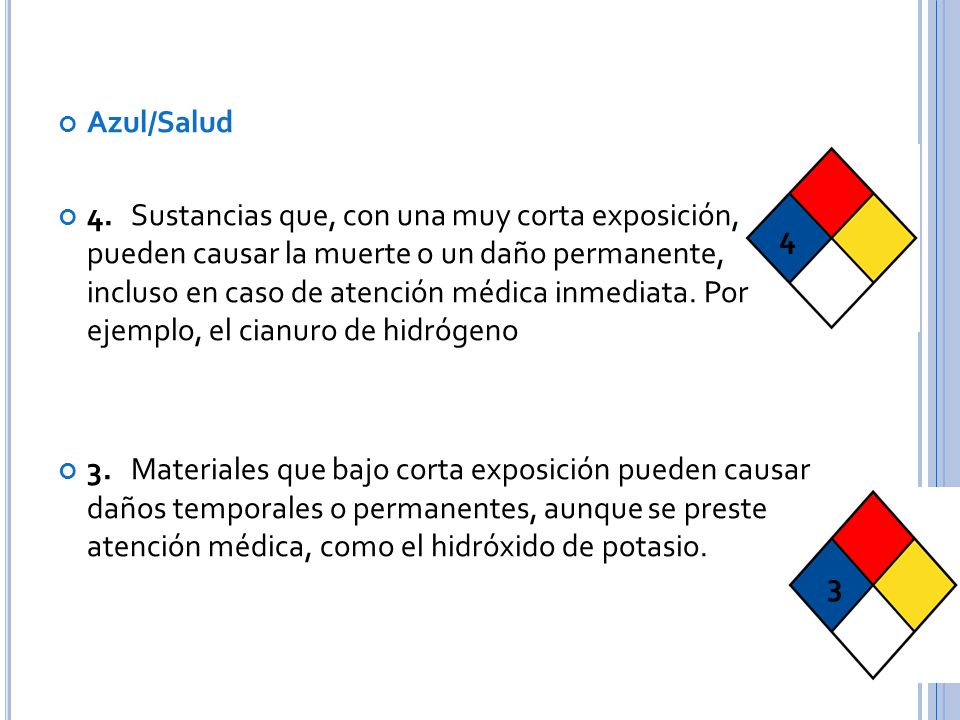 Azul/Salud

4. Sustancias que, con una muy corta exposición, pueden causar la muerte o un daño permanente, incluso en caso de atención médica inmediata. Por ejemplo, el cianuro de hidrógeno

4

3. Materiales que bajo corta exposición pueden causar daños temporales o permanentes, aunque se preste atención médica, como el hidróxido de potasio.

3